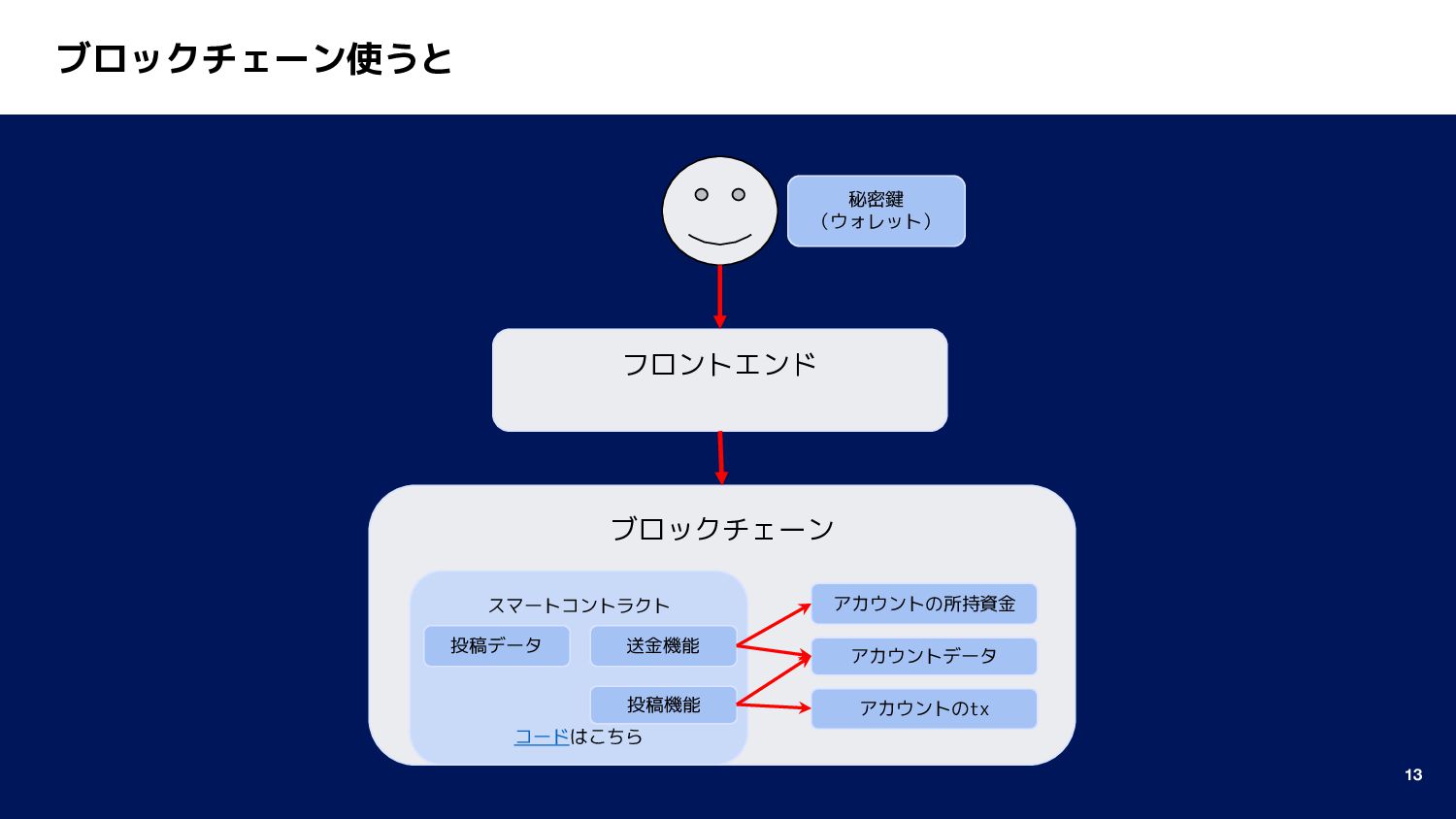 ブロックチェーン使うと

秘密鍵
（ウォレット）

フロントエンド

ブロックチェーン

スマートコントラクト

投稿データ

送金機能

投稿機能

コードはこちら

アカウントの所持資金

アカウントデータ

アカウントのtx

13